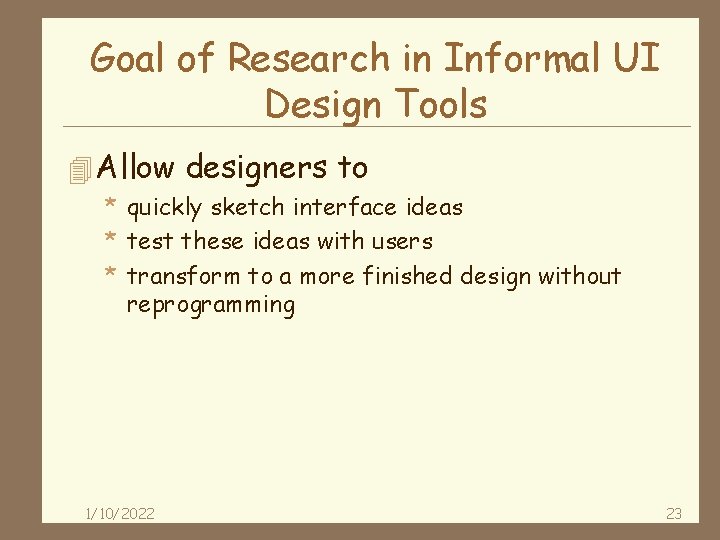 Goal of Research in Informal UI Design Tools

Allow designers to

* quickly sketch interface ideas
* test these ideas with users
* transform to a more finished design without reprogramming

1/10/2022

23